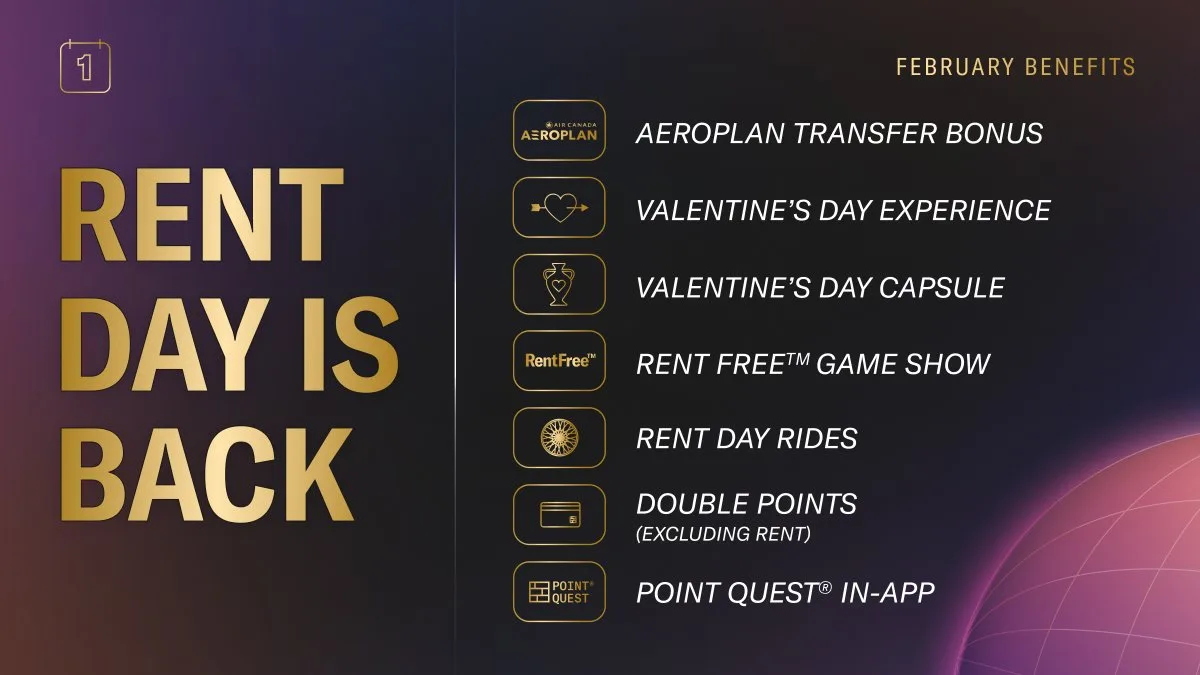 1

RENT DAY IS BACK

FEBRUARY BENEFITS

AIR CANADA AEROPLAN

AEROPLAN TRANSFER BONUS

VALENTINE'S DAY EXPERIENCE

VALENTINE'S DAY CAPSULE

RentFree™

RENT FREE™ GAME SHOW

RENT DAY RIDES

DOUBLE POINTS (EXCLUDING RENT)

POINT® QUEST

POINT QUEST® IN-APP